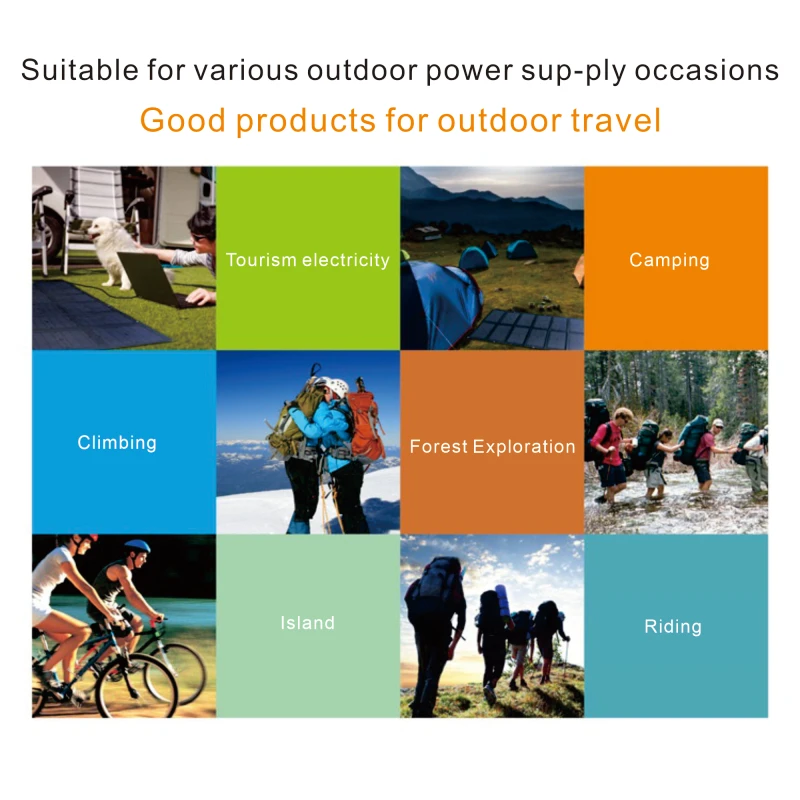 Suitable for various outdoor power sup-ply occasions

Good products for outdoor travel

Tourism electricity

Camping

Climbing

Forest Exploration

Island

Riding